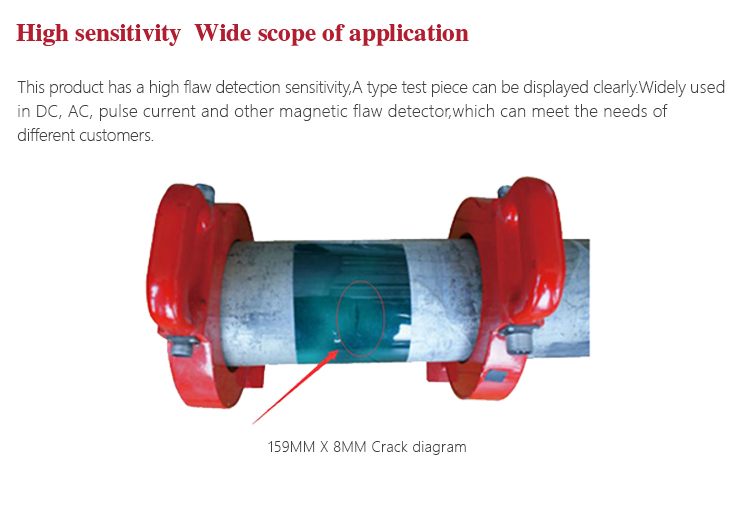 High sensitivity  Wide scope of application

This product has a high flaw detection sensitivity,A type test piece can be displayed clearly.Widely used in DC, AC, pulse current and other magnetic flaw detector,which can meet the needs of different customers.

159MM X 8MM Crack diagram